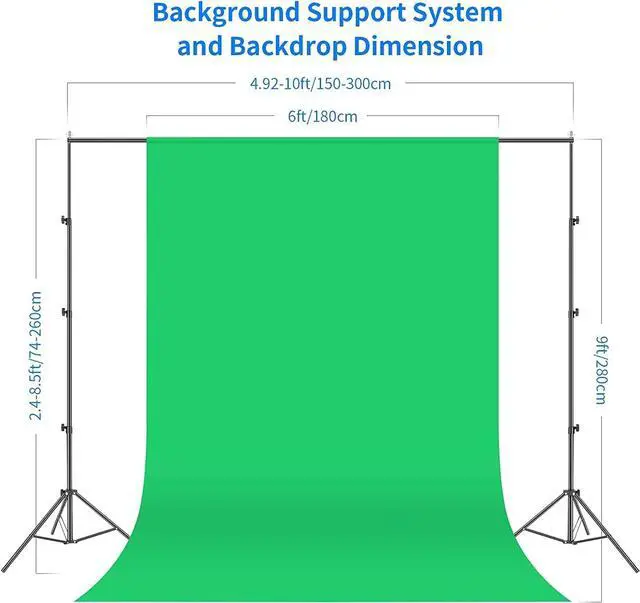 Background Support System and Backdrop Dimension

4.92-10ft/150-300cm

6ft/180cm

2.4-8.5ft/74-260cm

9ft/280cm